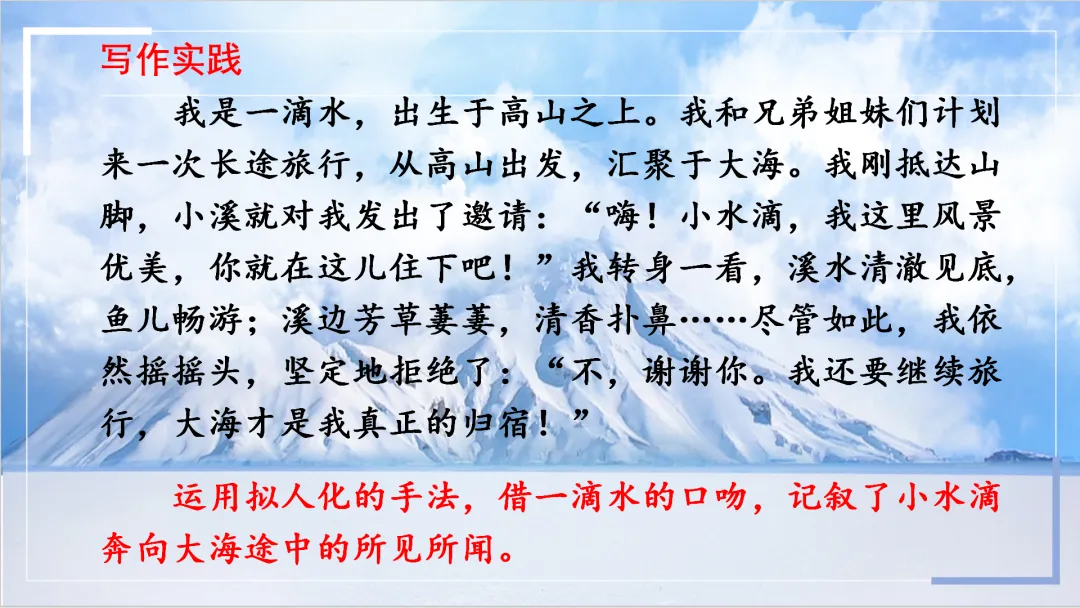 写作实践

我是一滴水，出生于高山之上。我和兄弟姐妹们计划来一次长途旅行，从高山出发，汇聚于大海。我刚抵达山脚，小溪就对我发出了邀请：“嗨！小水滴，我这里风景优美，你就在这儿住下吧！”我转身一看，溪水清澈见底，鱼儿畅游；溪边芳草萋萋，清香扑鼻……尽管如此，我依然摇摇头，坚定地拒绝了：“不，谢谢你。我还要继续旅行，大海才是我真正的归宿！”

运用拟人化的手法，借一滴水的口吻，记叙了小水滴奔向大海途中的所见所闻。